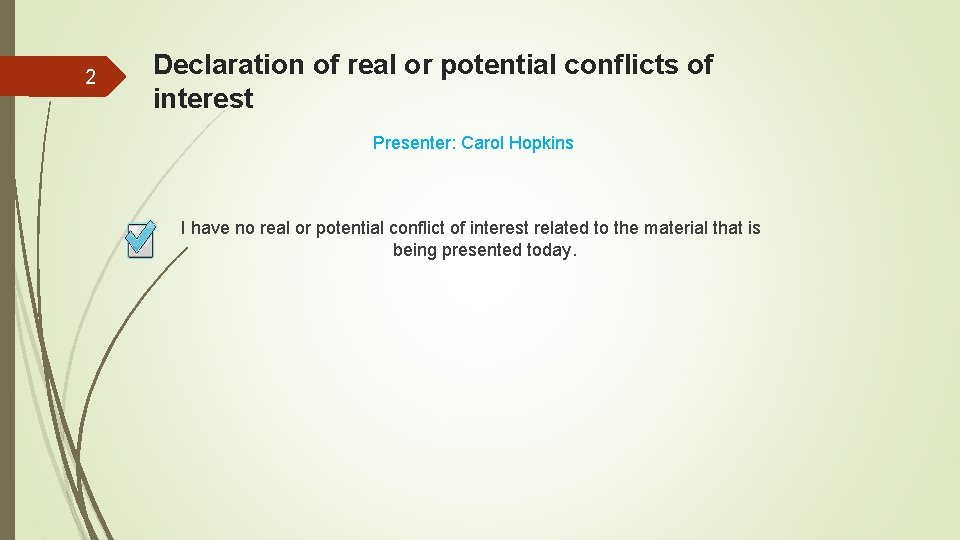 2

Declaration of real or potential conflicts of interest

Presenter: Carol Hopkins

I have no real or potential conflict of interest related to the material that is being presented today.